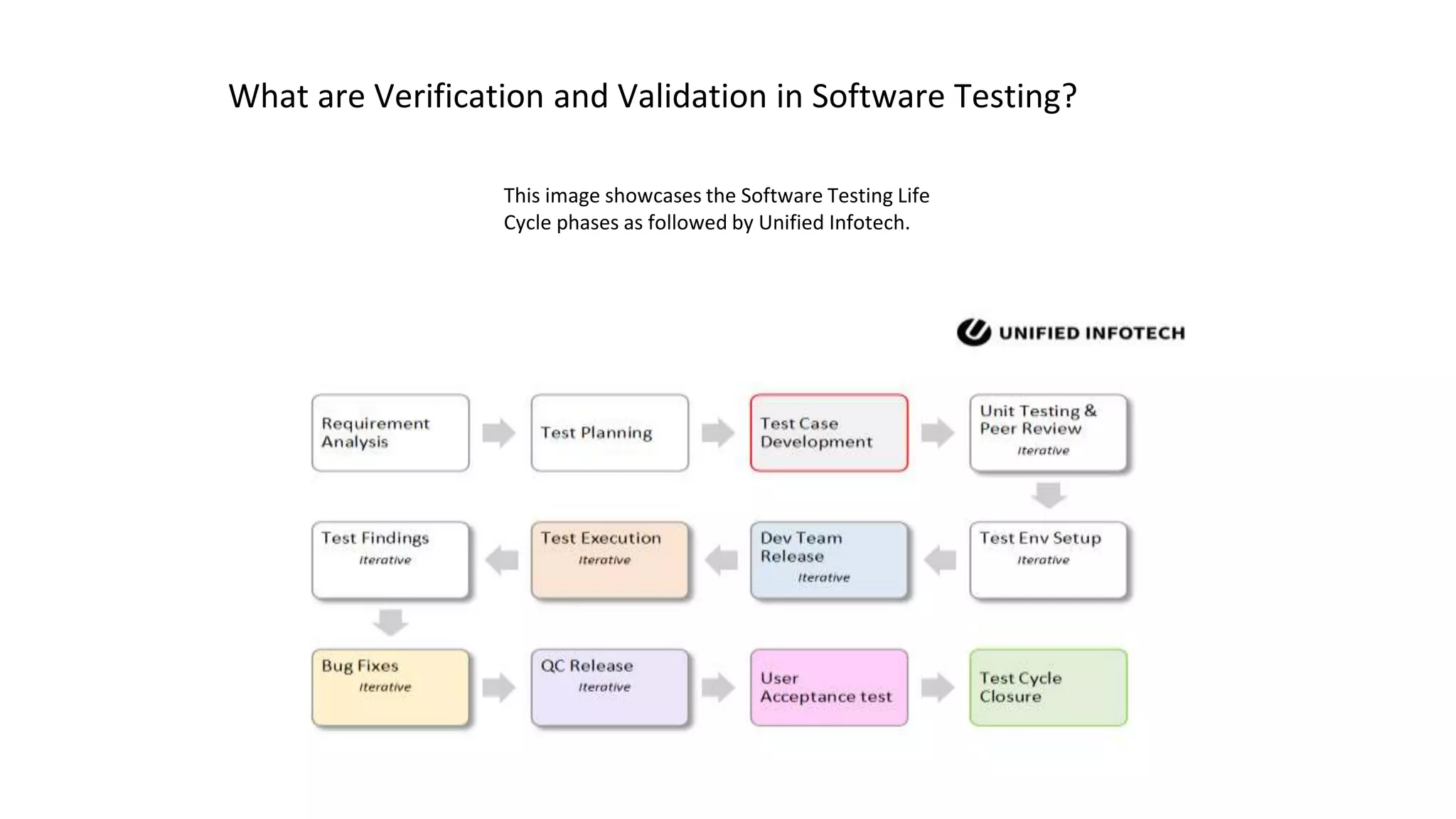 What are Verification and Validation in Software Testing?

This image showcases the Software Testing Life Cycle phases as followed by Unified Infotech.

UNIFIED INFOTECH

Requirement Analysis

Test Planning

Test Case Development

Unit Testing & Peer Review
Iterative

Test Env Setup
Iterative

Dev Team Release
Iterative

Test Execution
Iterative

Test Findings
Iterative

Bug Fixes
Iterative

QC Release
Iterative

User Acceptance test

Test Cycle Closure